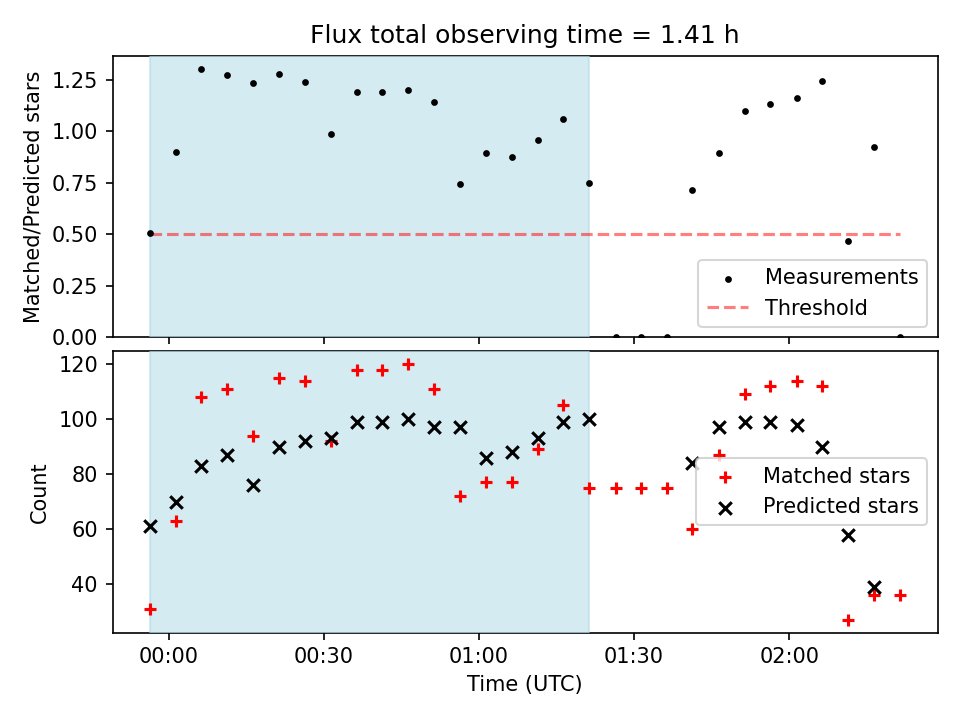 Flux total observing time = 1.41 h

Matched/Predicted stars

1.25
1.00
0.75
0.50
0.25
0.00

Measurements
Threshold

Count

120
100
80
60
40

Matched stars
Predicted stars

00:00
00:30
01:00
01:30
02:00

Time (UTC)